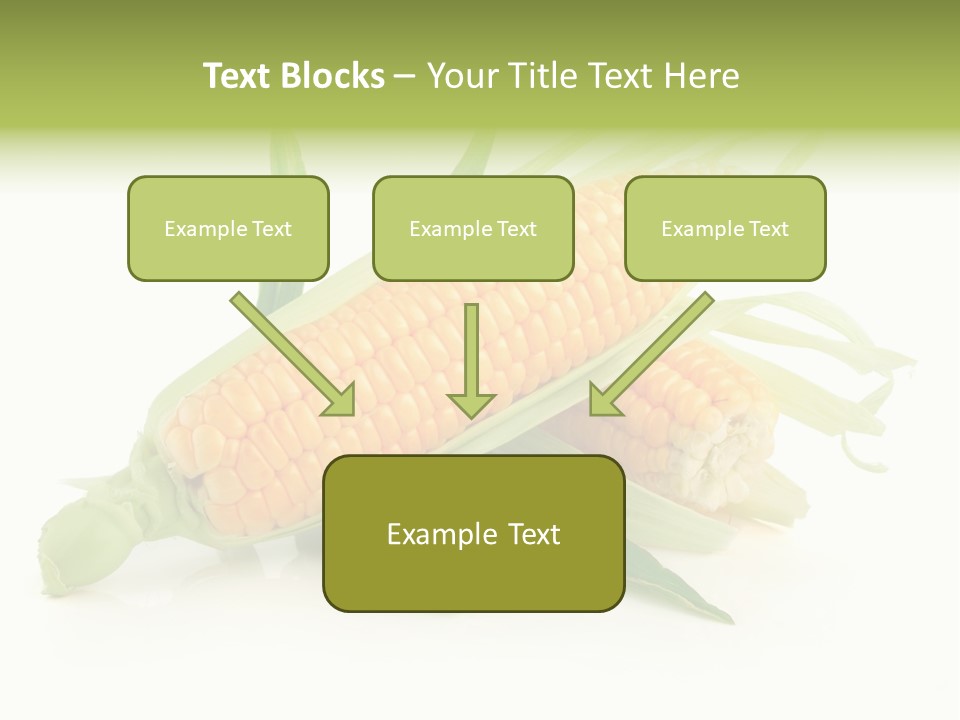 Text Blocks – Your Title Text Here

Example Text

Example Text

Example Text

Example Text